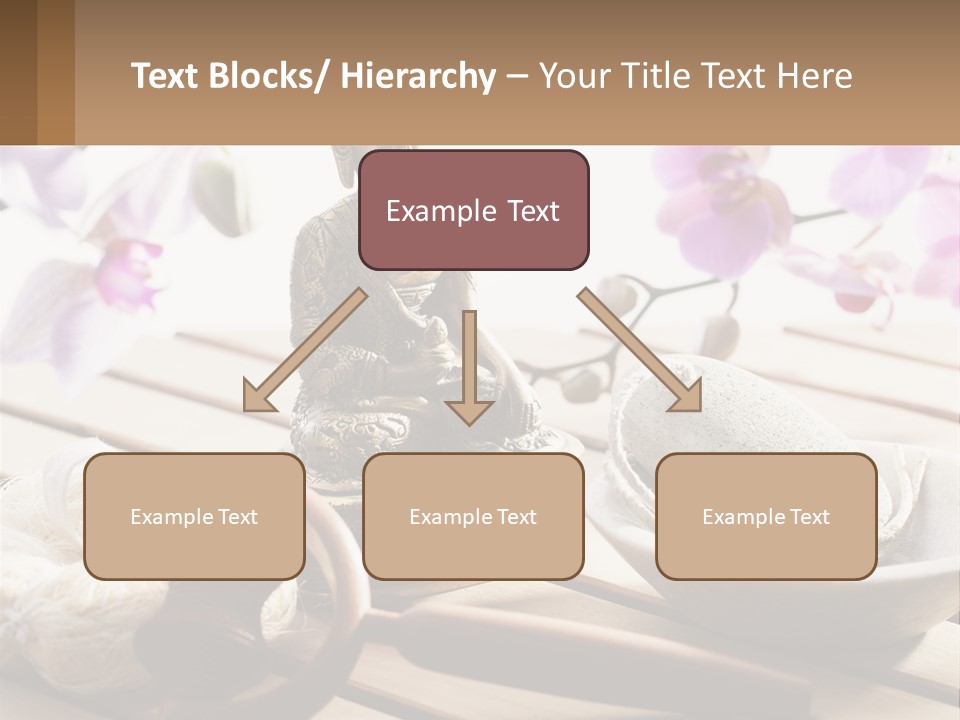 Text Blocks/ Hierarchy – Your Title Text Here

Example Text

Example Text

Example Text

Example Text